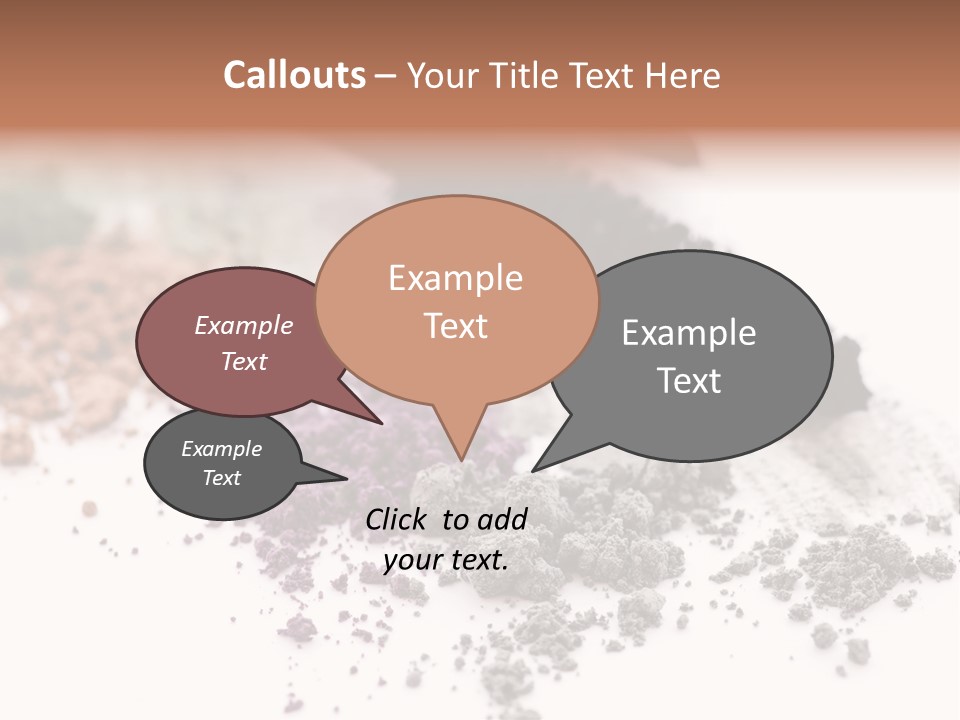 Callouts – Your Title Text Here

Example Text

Example Text

Example Text

Example Text

Click to add your text.